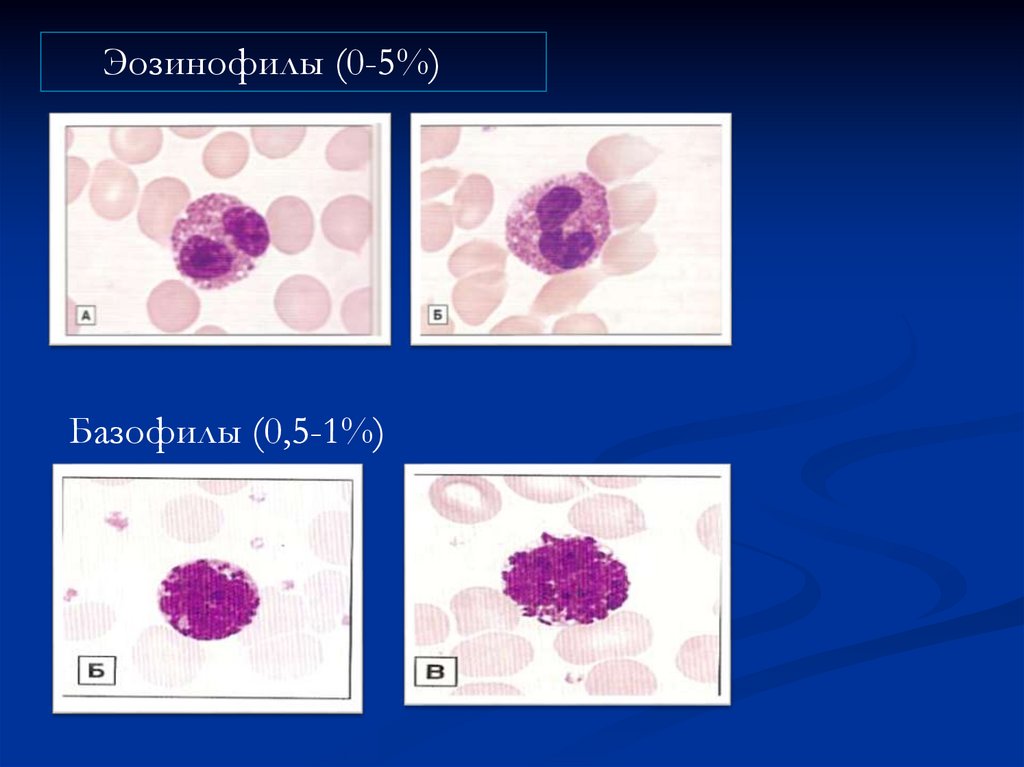 Эозинофилы (0-5%)

А

Б

Базофилы (0,5-1%)

Б

В